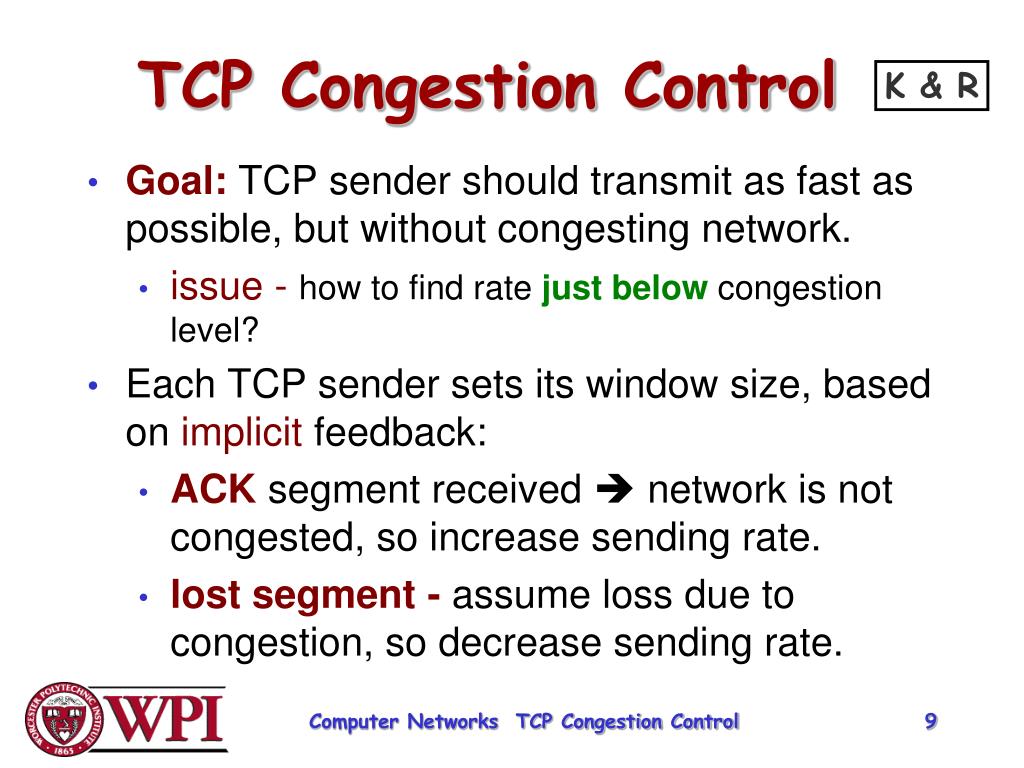 TCP Congestion Control

K & R

• Goal: TCP sender should transmit as fast as possible, but without congesting network.
  • issue - how to find rate just below congestion level?
• Each TCP sender sets its window size, based on implicit feedback:
  • ACK segment received ➔ network is not congested, so increase sending rate.
  • lost segment - assume loss due to congestion, so decrease sending rate.

WORCESTER POLYTECHNIC INSTITUTE 1865

WPI

Computer Networks TCP Congestion Control

9